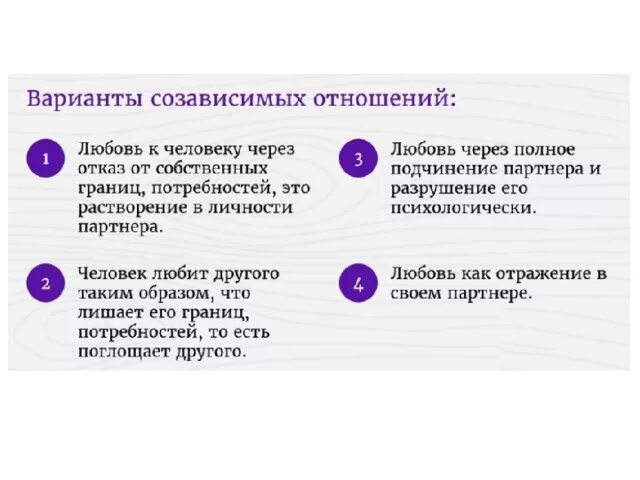 Варианты созависимых отношений:

1
Любовь к человеку через отказ от собственных границ, потребностей, это растворение в личности партнера.

2
Человек любит другого таким образом, что лишает его границ, потребностей, то есть поглощает другого.

3
Любовь через полное подчинение партнера и разрушение его психологически.

4
Любовь как отражение в своем партнере.